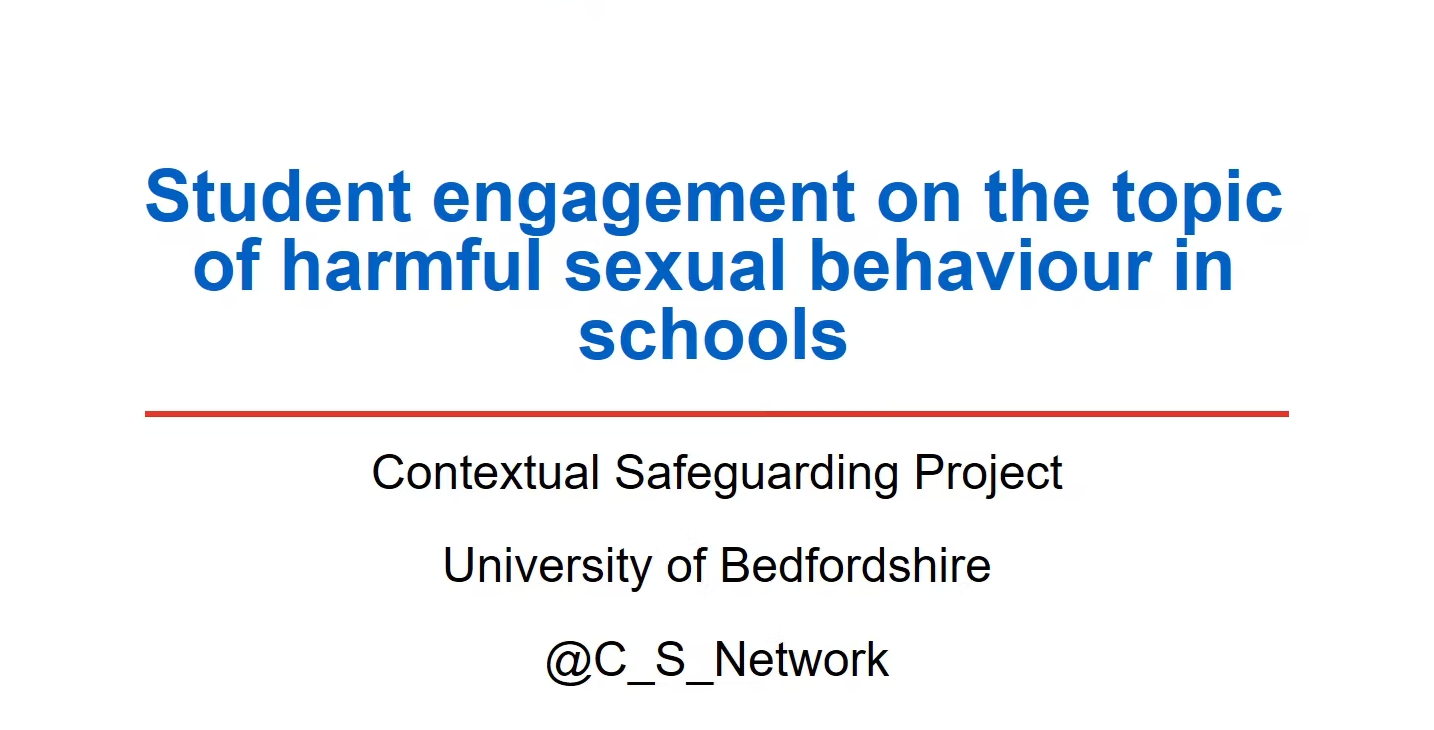 Student engagement on the topic of harmful sexual behaviour in schools

Contextual Safeguarding Project

University of Bedfordshire

@C_S_Network